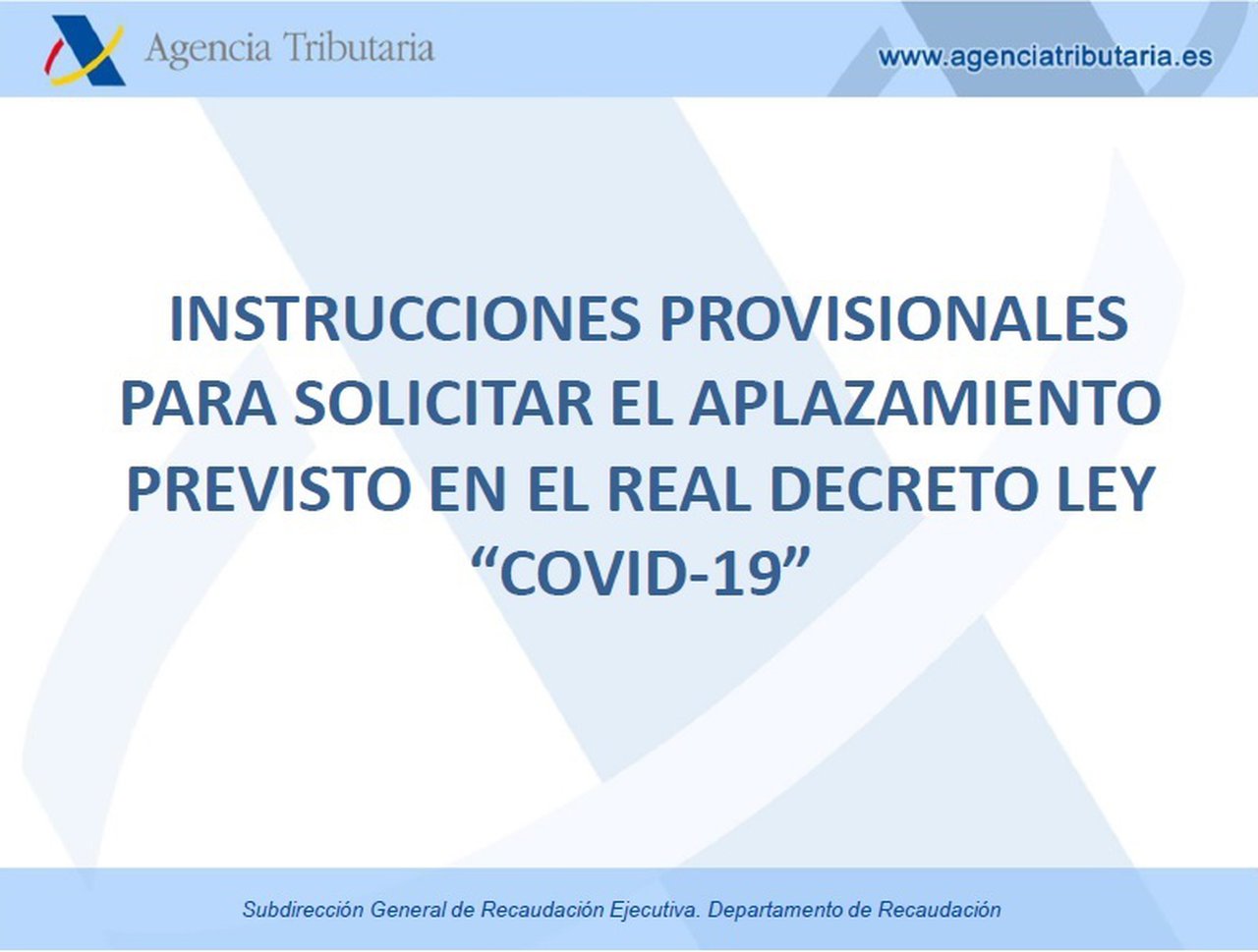 Agencia Tributaria

www.agenciatributaria.es

INSTRUCCIONES PROVISIONALES PARA SOLICITAR EL APLAZAMIENTO PREVISTO EN EL REAL DECRETO LEY “COVID-19”

Subdirección General de Recaudación Ejecutiva. Departamento de Recaudación